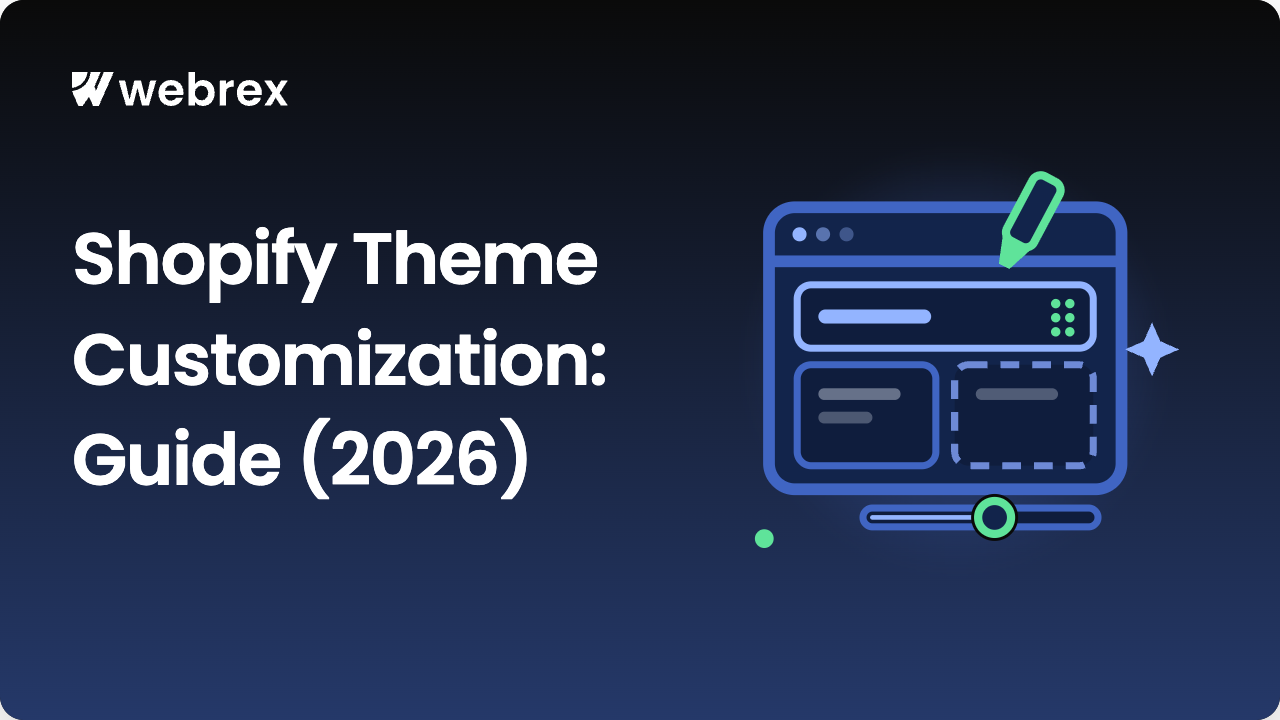 webrex

Shopify Theme Customization: Guide (2026)